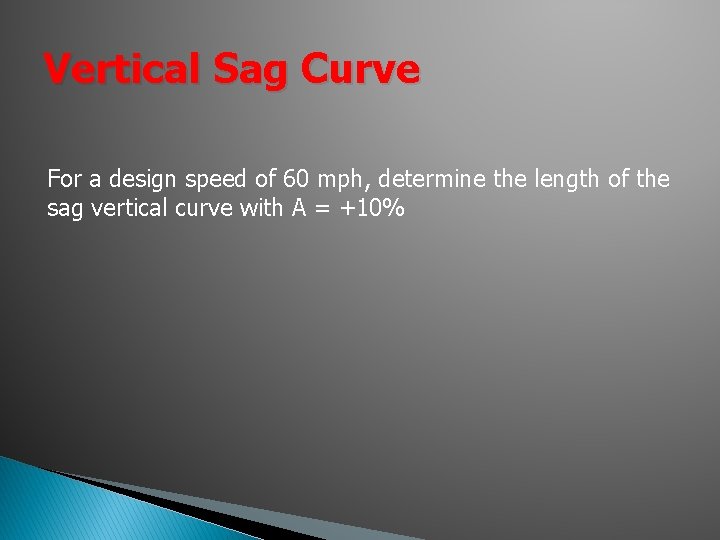 Vertical Sag Curve

For a design speed of 60 mph, determine the length of the sag vertical curve with A = +10%